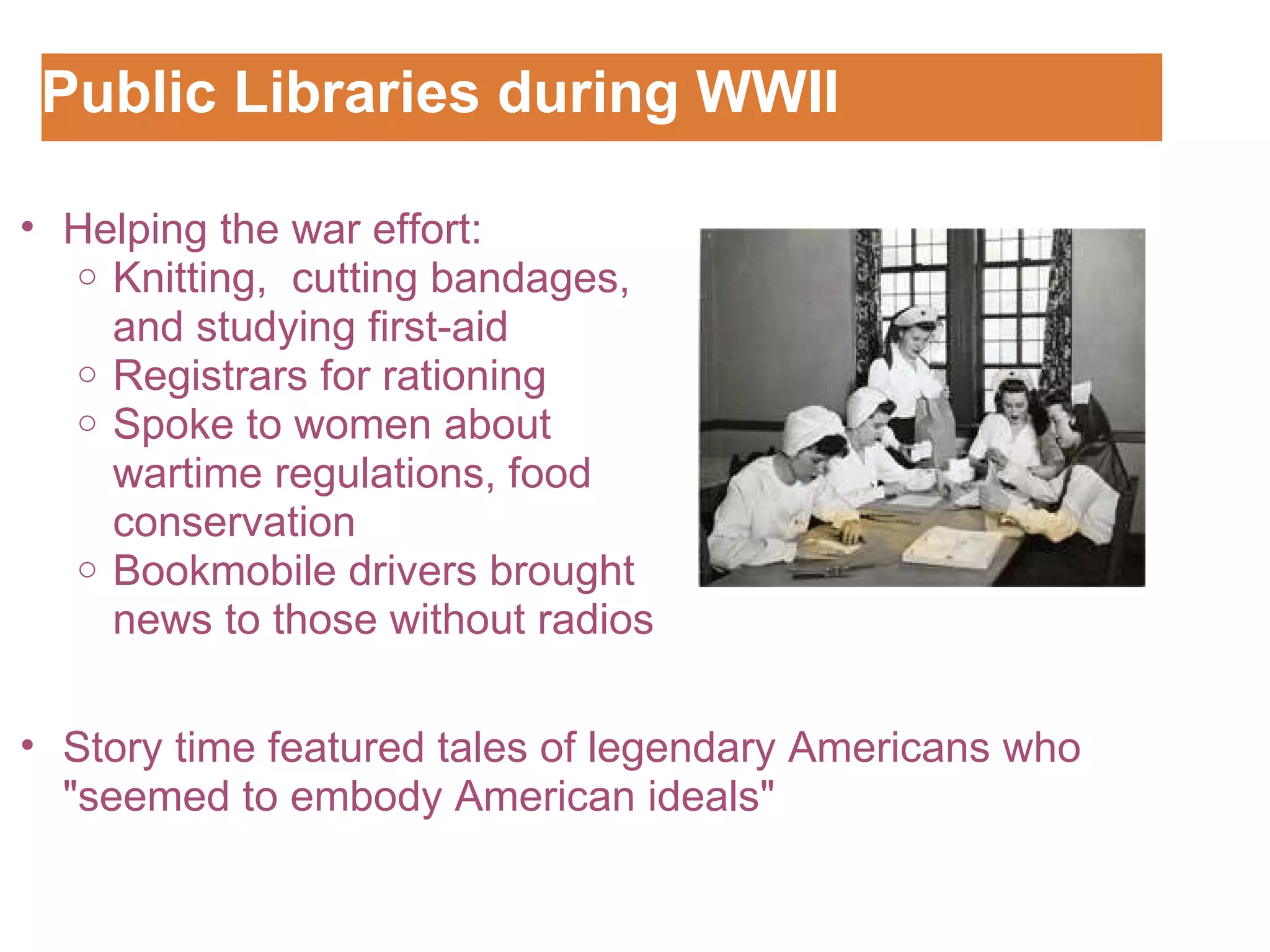 Public Libraries during WWII

• Helping the war effort:
  ○ Knitting,  cutting bandages, and studying first-aid
  ○ Registrars for rationing
  ○ Spoke to women about wartime regulations, food conservation
  ○ Bookmobile drivers brought news to those without radios

• Story time featured tales of legendary Americans who "seemed to embody American ideals"